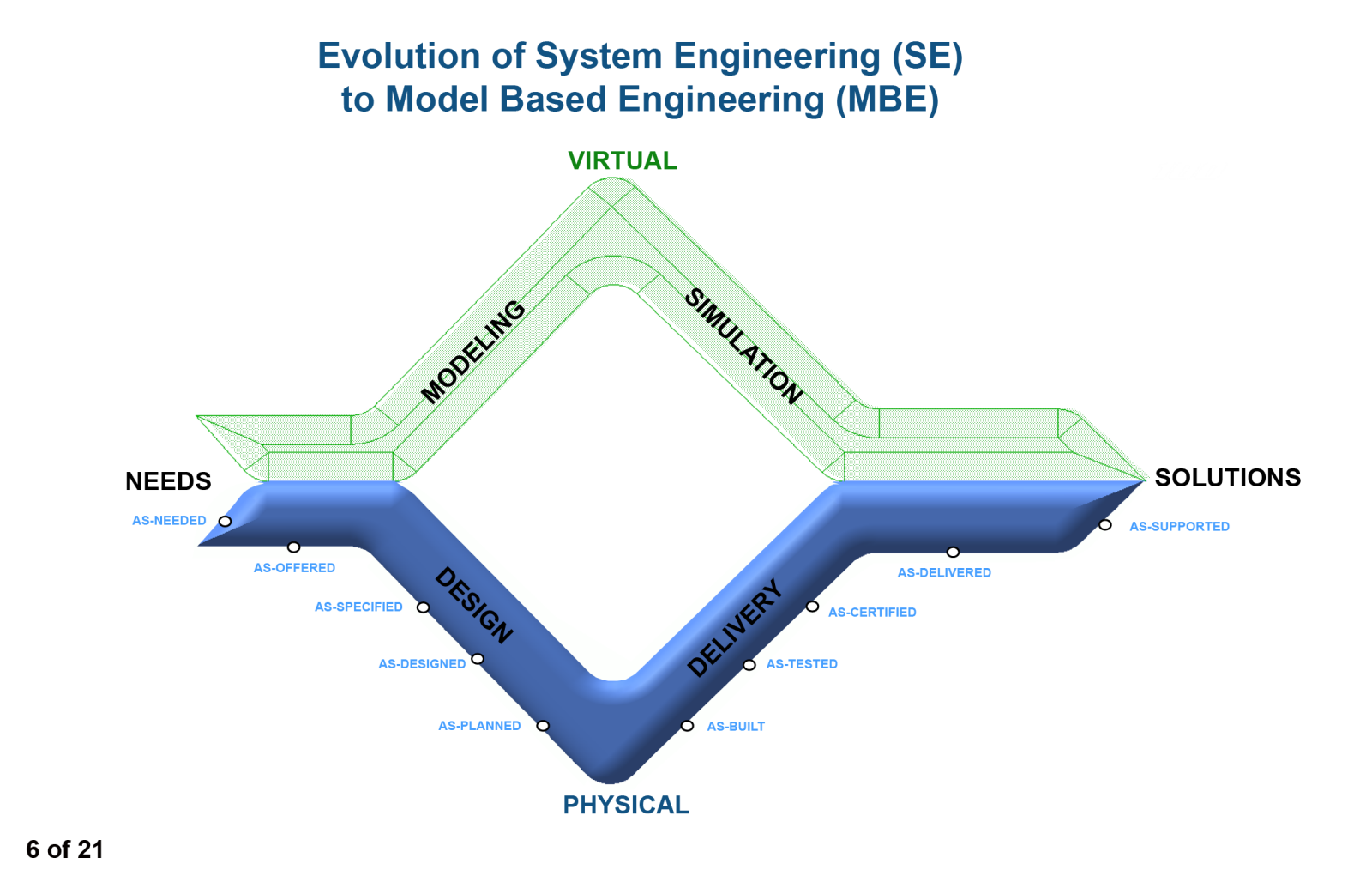 Evolution of System Engineering (SE)
to Model Based Engineering (MBE)

VIRTUAL

MODELING

SIMULATION

NEEDS

SOLUTIONS

AS-NEEDED

AS-OFFERED

AS-SPECIFIED

AS-DESIGNED

AS-PLANNED

DESIGN

DELIVERY

AS-BUILT

AS-TESTED

AS-CERTIFIED

AS-DELIVERED

AS-SUPPORTED

PHYSICAL

6 of 21